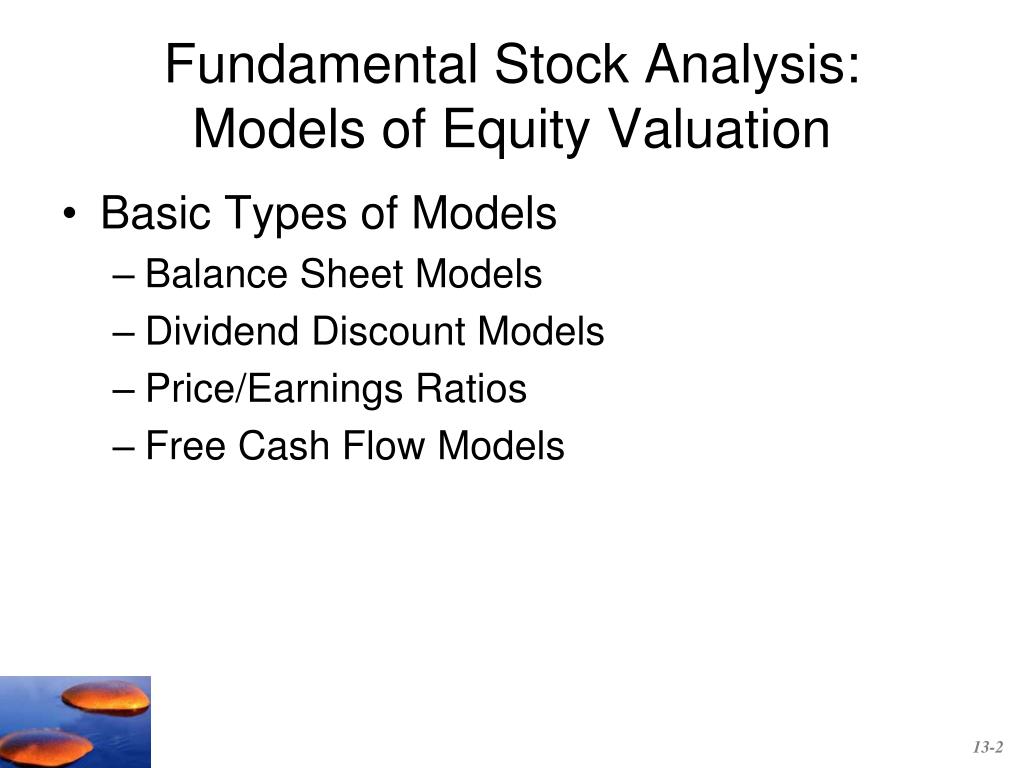 Fundamental Stock Analysis: Models of Equity Valuation

• Basic Types of Models
– Balance Sheet Models
– Dividend Discount Models
– Price/Earnings Ratios
– Free Cash Flow Models

13-2